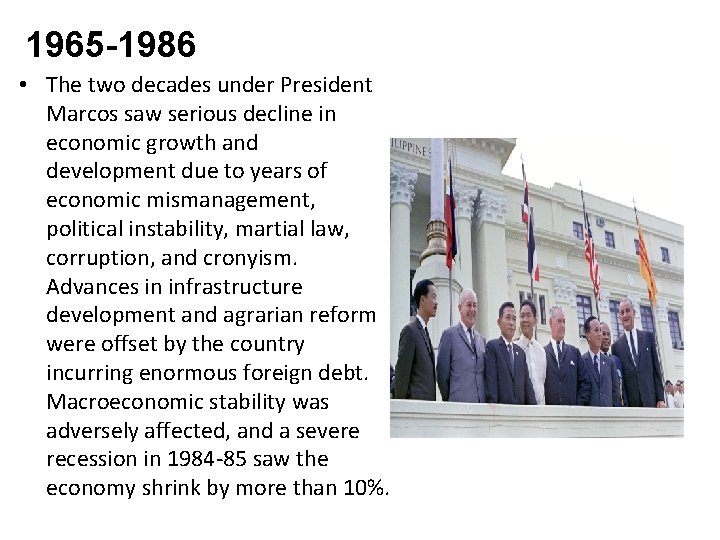 1965-1986

• The two decades under President Marcos saw serious decline in economic growth and development due to years of economic mismanagement, political instability, martial law, corruption, and cronyism. Advances in infrastructure development and agrarian reform were offset by the country incurring enormous foreign debt. Macroeconomic stability was adversely affected, and a severe recession in 1984-85 saw the economy shrink by more than 10%.

ILIPPINES